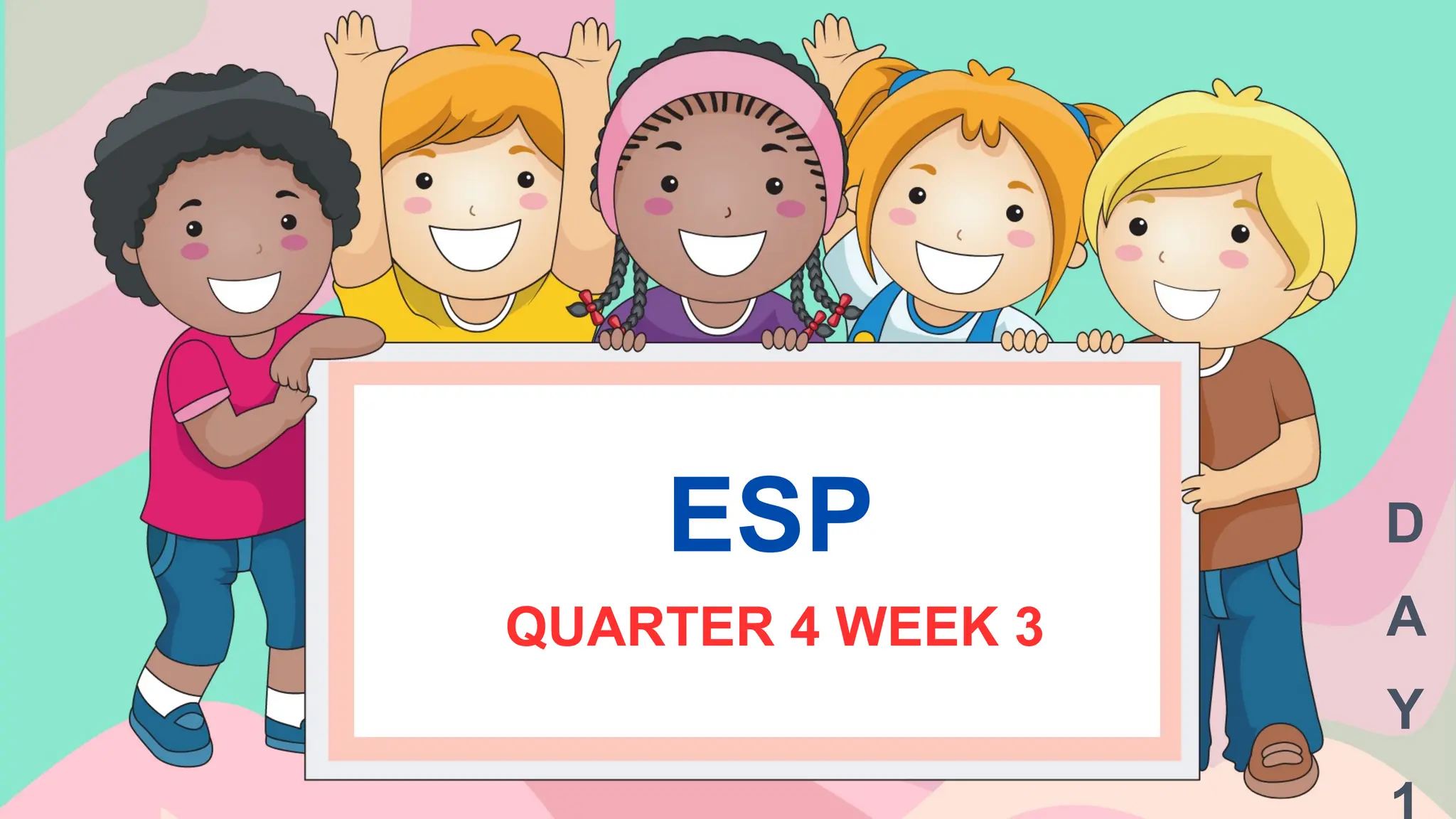 ESP

QUARTER 4 WEEK 3

DAY 1